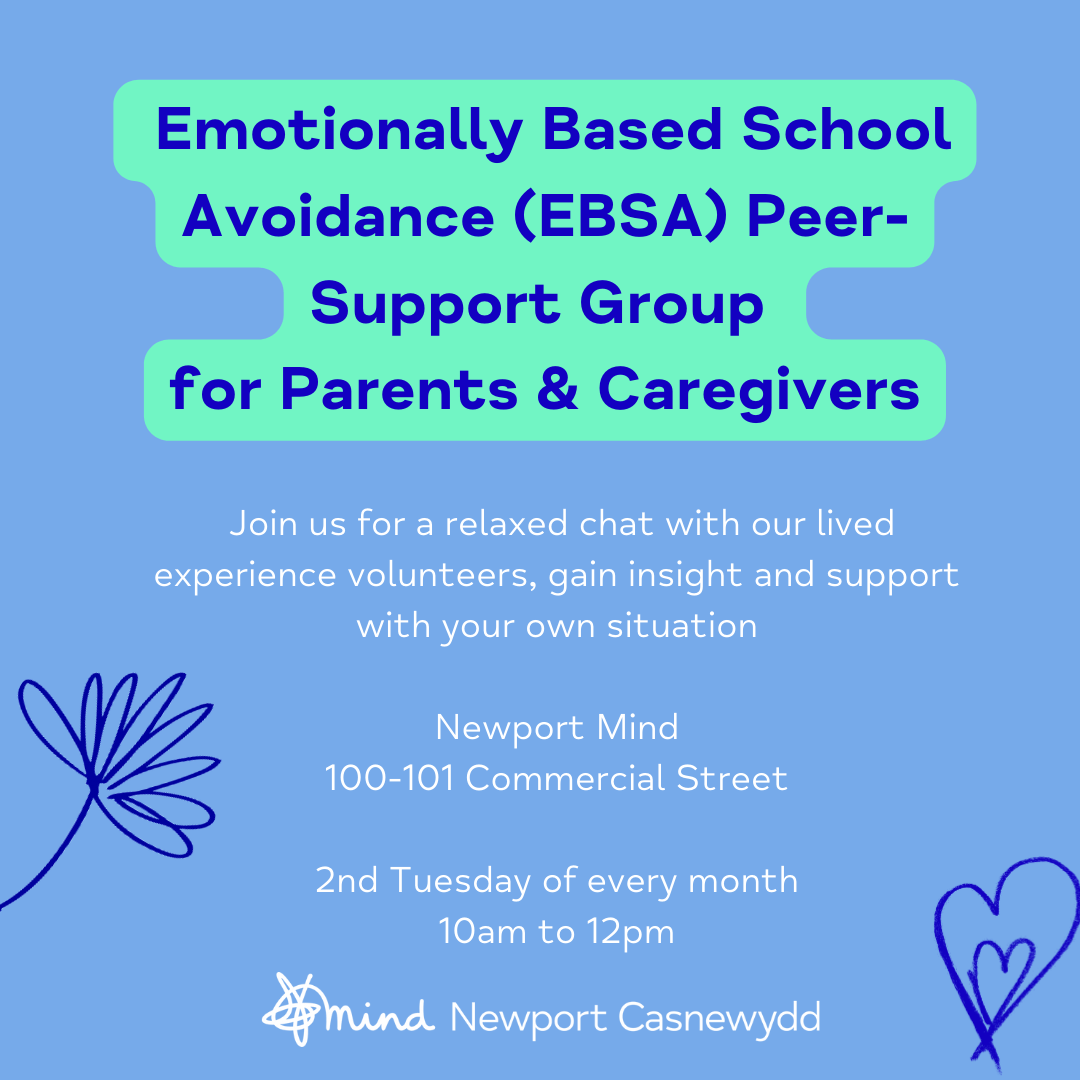 Emotionally Based School Avoidance (EBSA) Peer-Support Group for Parents & Caregivers

Join us for a relaxed chat with our lived experience volunteers, gain insight and support with your own situation

Newport Mind
100-101 Commercial Street

2nd Tuesday of every month
10am to 12pm

mind Newport Casnewydd